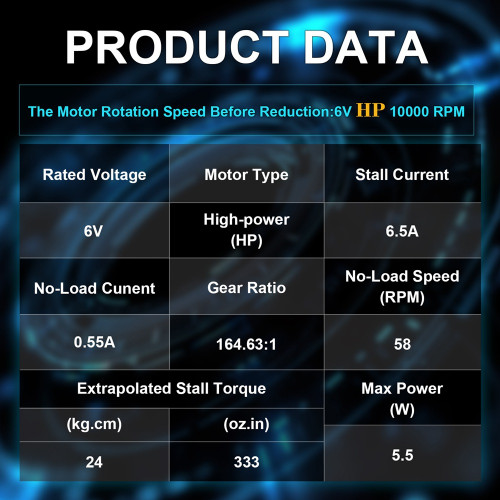 PRODUCT DATA

The Motor Rotation Speed Before Reduction:6V HP 10000 RPM

| Rated Voltage | Motor Type | Stall Current |
|---|---|---|
| 6V | High-power (HP) | 6.5A |
| No-Load Cunent | Gear Ratio | No-Load Speed (RPM) |
| 0.55A | 164.63:1 | 58 |

| Extrapolated Stall Torque | | Max Power (W) |
|---|---|---|
| (kg.cm) | (oz.in) | |
| 24 | 333 | 5.5 |